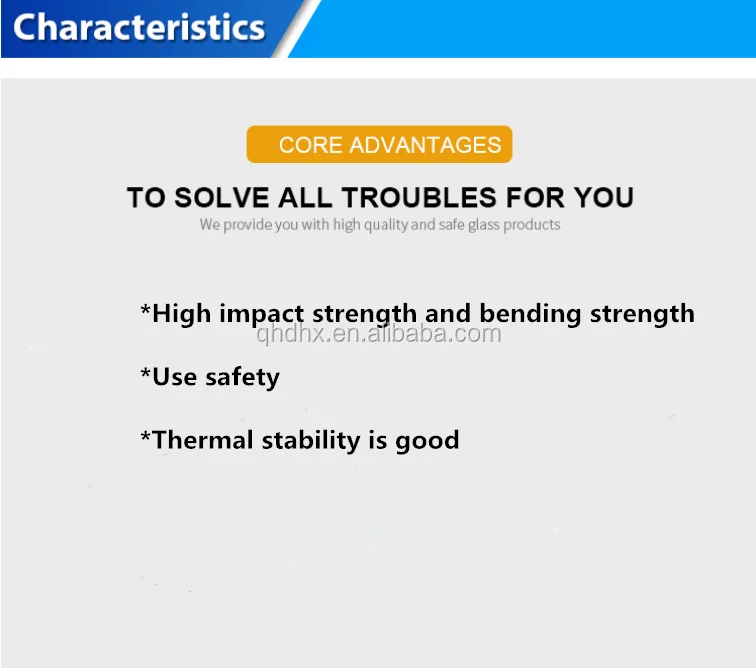 Characteristics

CORE ADVANTAGES

TO SOLVE ALL TROUBLES FOR YOU

We provide you with high quality and safe glass products

*High impact strength and bending strength

qhdhx.en.alibaba.com

*Use safety

*Thermal stability is good